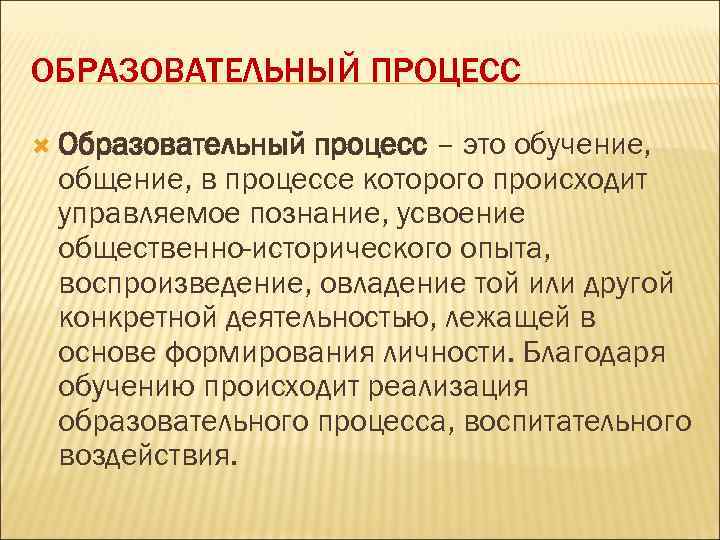 ОБРАЗОВАТЕЛЬНЫЙ ПРОЦЕСС

Образовательный процесс – это обучение, общение, в процессе которого происходит управляемое познание, усвоение общественно-исторического опыта, воспроизведение, овладение той или другой конкретной деятельностью, лежащей в основе формирования личности. Благодаря обучению происходит реализация образовательного процесса, воспитательного воздействия.